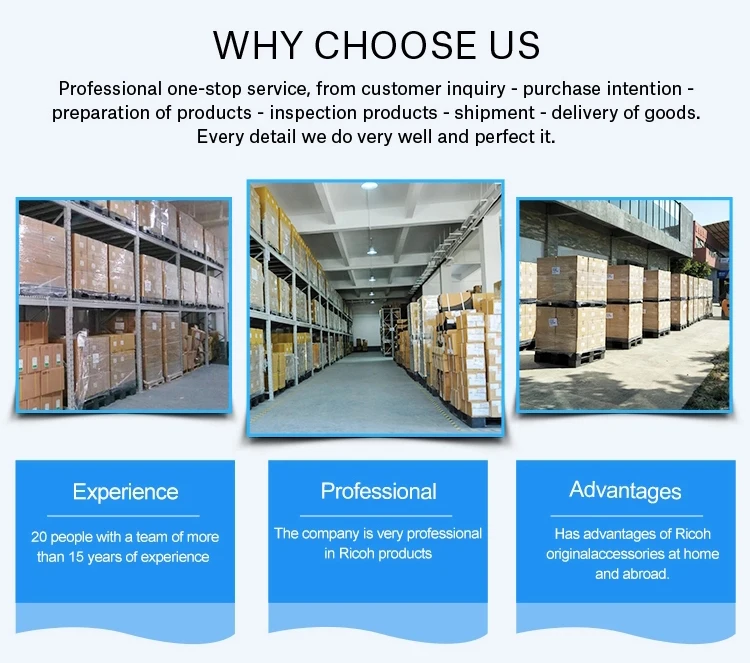 WHY CHOOSE US

Professional one-stop service, from customer inquiry - purchase intention - preparation of products - inspection products - shipment - delivery of goods. Every detail we do very well and perfect it.

Experience

20 people with a team of more than 15 years of experience

Professional

The company is very professional in Ricoh products

Advantages

Has advantages of Ricoh originalaccessories at home and abroad.